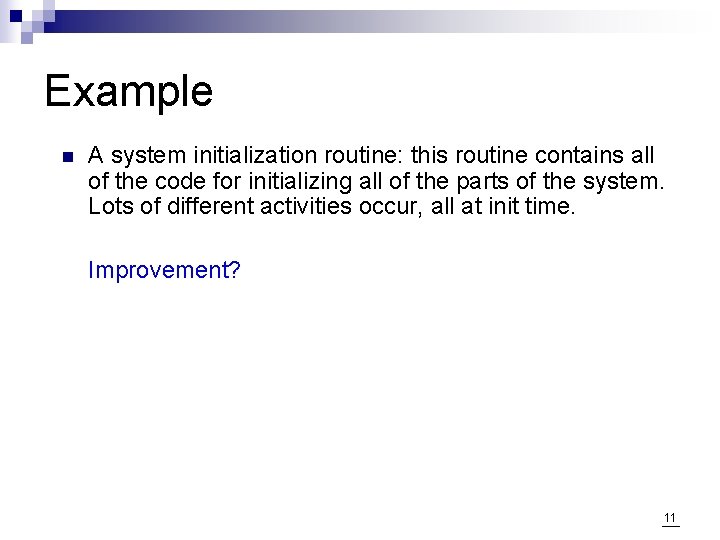 Example

A system initialization routine: this routine contains all of the code for initializing all of the parts of the system. Lots of different activities occur, all at init time.

Improvement?

11